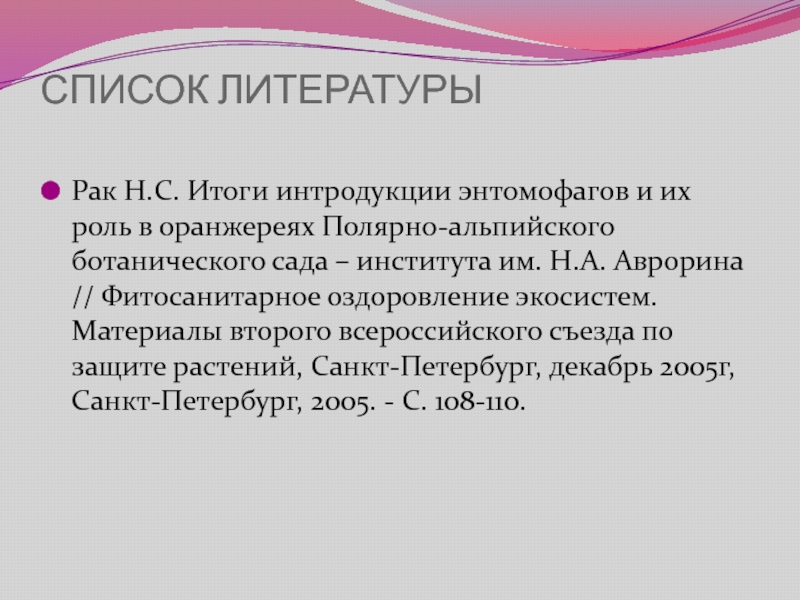 СПИСОК ЛИТЕРАТУРЫ

Рак Н.С. Итоги интродукции энтомофагов и их роль в оранжереях Полярно-альпийского ботанического сада – института им. Н.А. Аврорина // Фитосанитарное оздоровление экосистем. Материалы второго всероссийского съезда по защите растений, Санкт-Петербург, декабрь 2005г, Санкт-Петербург, 2005. - С. 108-110.